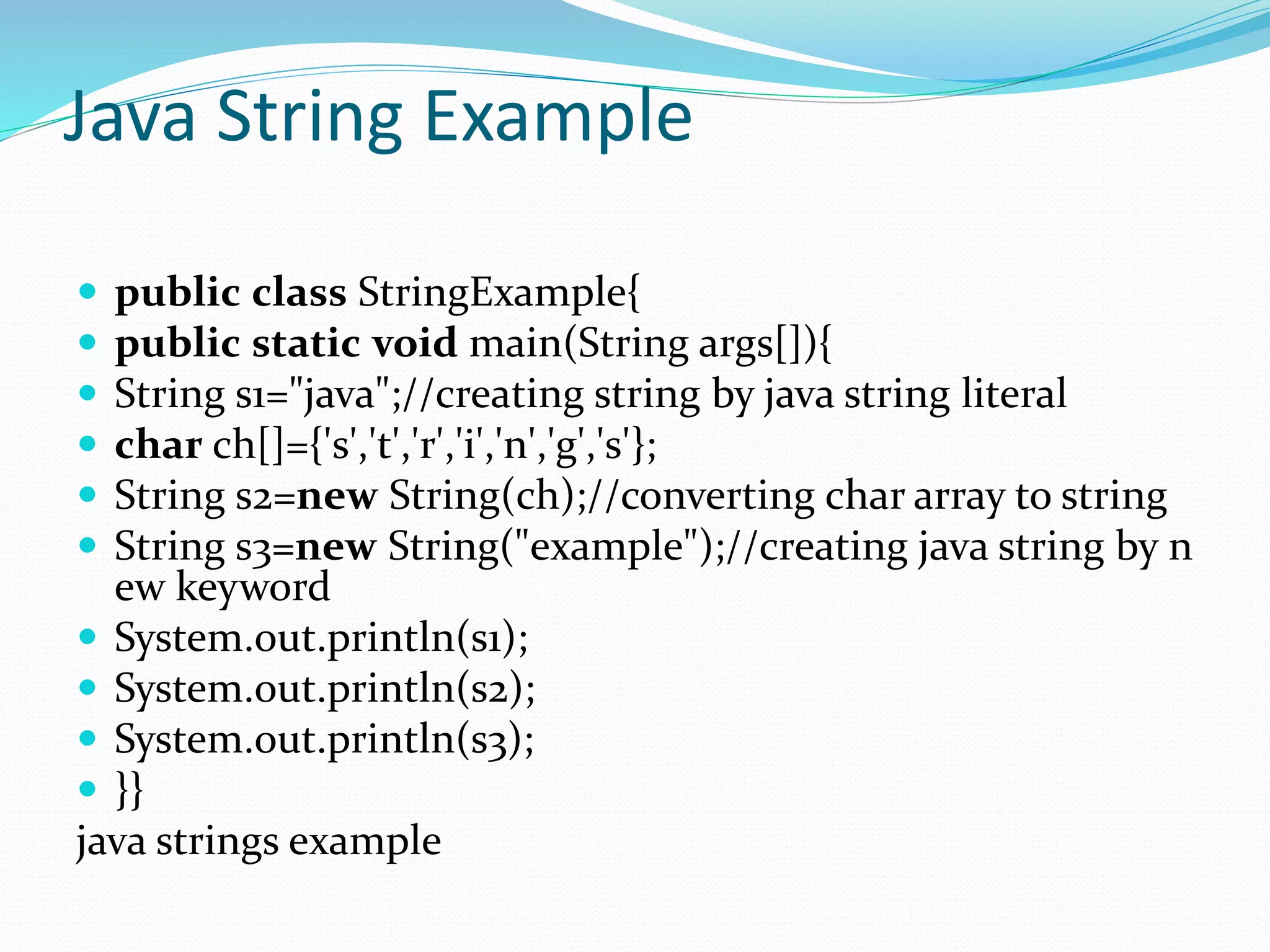 Java String Example

- public class StringExample{
- public static void main(String args[]){
- String s1="java";//creating string by java string literal
- char ch[]={'s','t','r','i','n','g','s'};
- String s2=new String(ch);//converting char array to string
- String s3=new String("example");//creating java string by n ew keyword
- System.out.println(s1);
- System.out.println(s2);
- System.out.println(s3);
- }}

java strings example